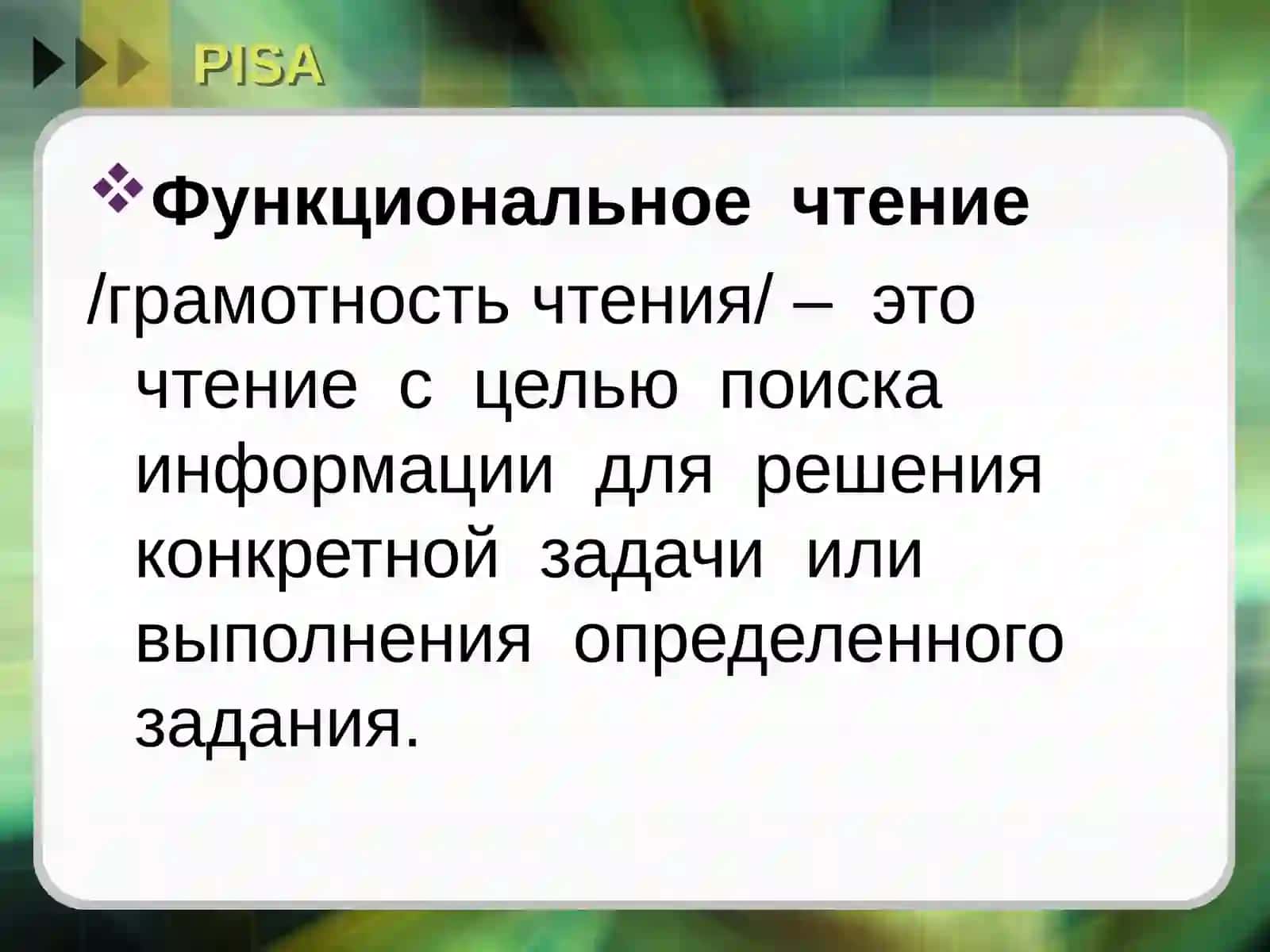 PISA

Функциональное чтение /грамотность чтения/ – это чтение с целью поиска информации для решения конкретной задачи или выполнения определенного задания.